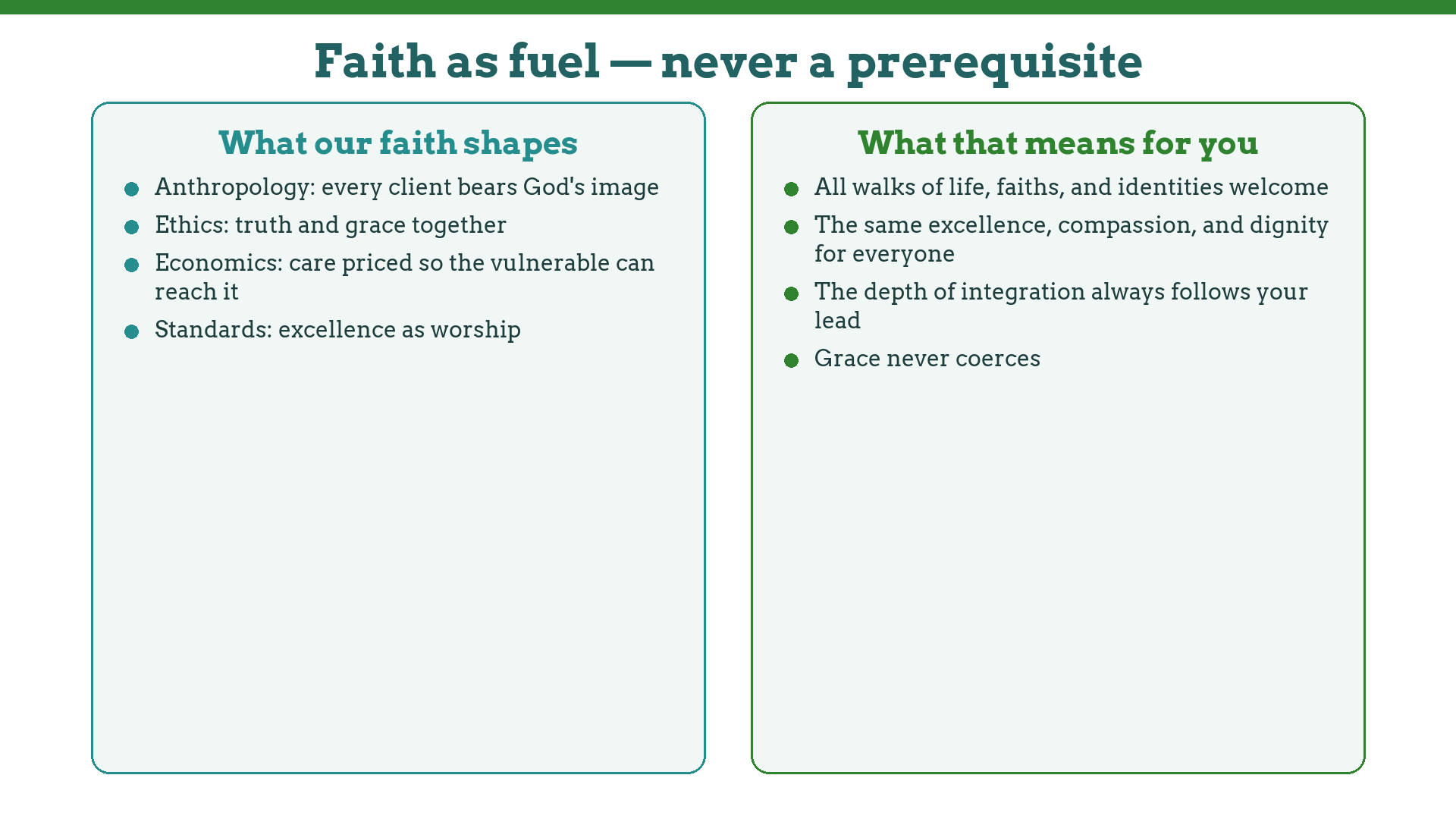 Faith as fuel — never a prerequisite

What our faith shapes

- Anthropology: every client bears God's image
- Ethics: truth and grace together
- Economics: care priced so the vulnerable can reach it
- Standards: excellence as worship

What that means for you

- All walks of life, faiths, and identities welcome
- The same excellence, compassion, and dignity for everyone
- The depth of integration always follows your lead
- Grace never coerces